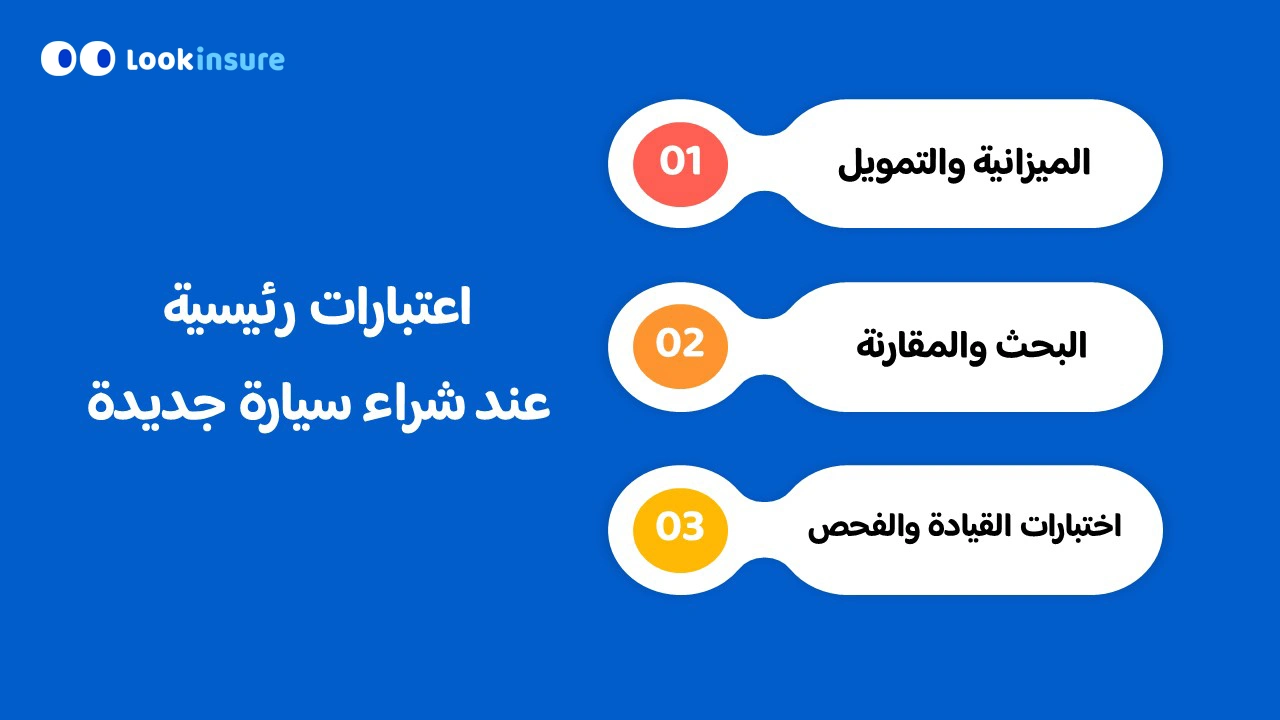 Lookinsure

اعتبارات رئيسية
عند شراء سيارة جديدة

01
الميزانية والتمويل

02
البحث والمقارنة

03
اختبارات القيادة والفحص